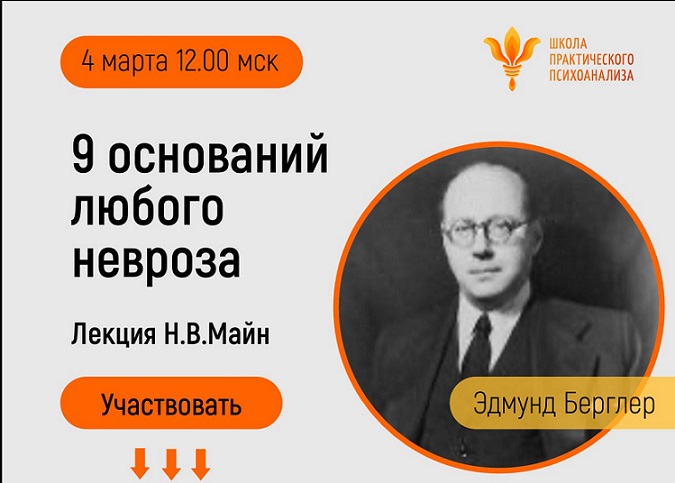 4 марта 12.00 мск

ШКОЛА ПРАКТИЧЕСКОГО ПСИХОАНАЛИЗА

9 оснований любого невроза

Лекция Н.В.Майн

Участвовать

Эдмунд Берглер